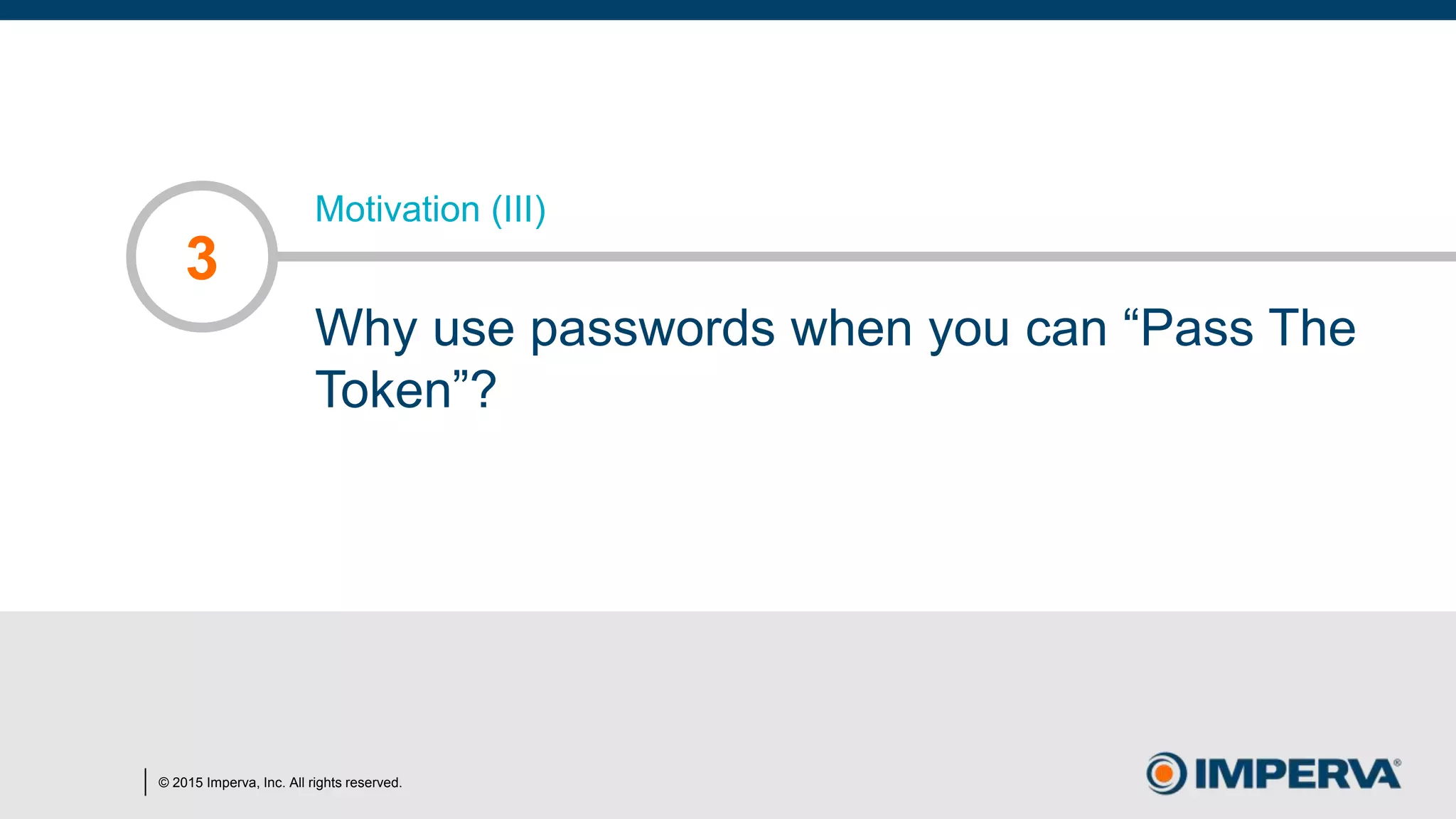 3

Motivation (III)

Why use passwords when you can “Pass The Token”?

© 2015 Imperva, Inc. All rights reserved.

IMPERVA®